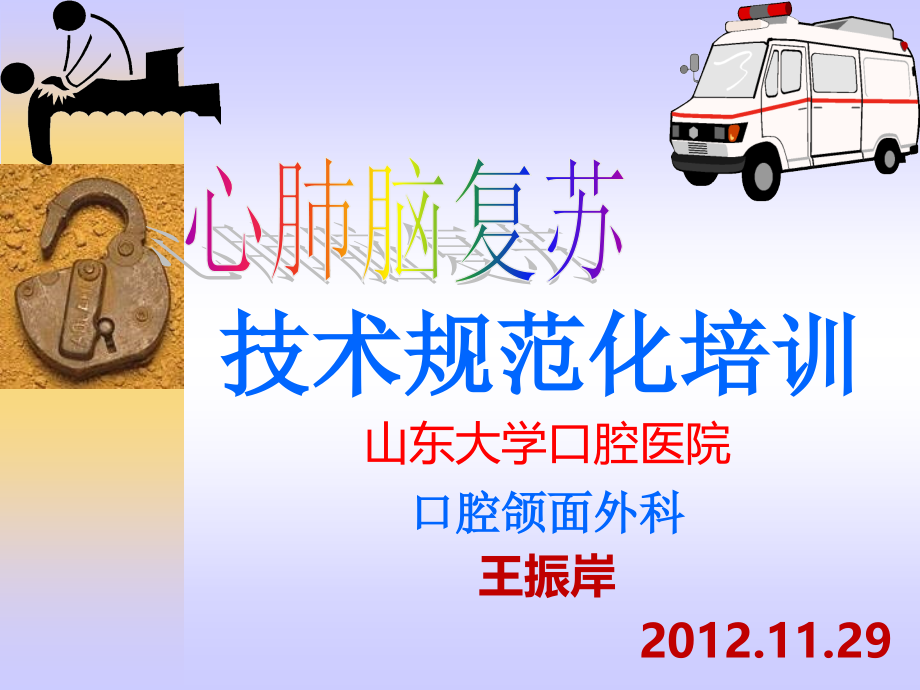 心肺脑复苏

技术规范化培训

山东大学口腔医院

口腔颌面外科

王振岸

2012.11.29